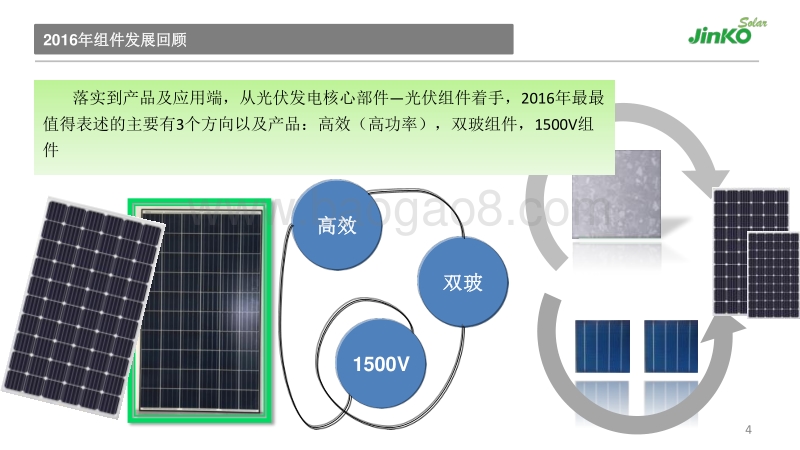 2016年组件发展回顾

JinKO Solar

落实到产品及应用端，从光伏发电核心部件—光伏组件着手，2016年最最值得表述的主要有3个方向以及产品：高效（高功率），双玻组件，1500V组件

www.baogao8.com

高效

双玻

1500V

4